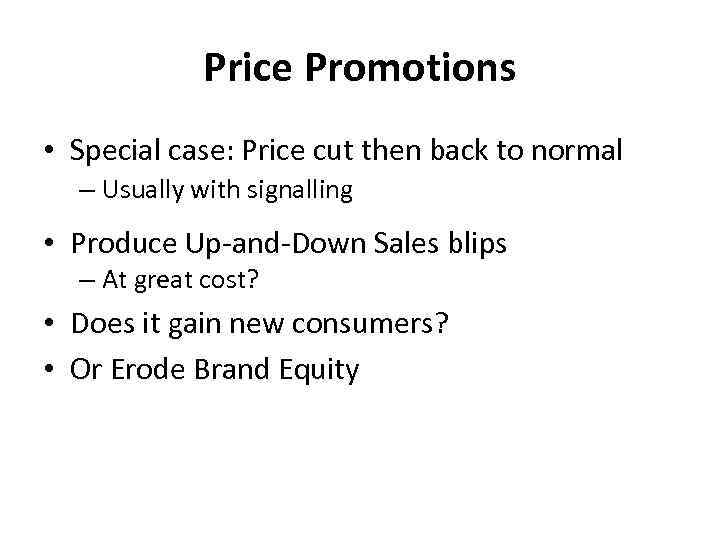 Price Promotions

• Special case: Price cut then back to normal
– Usually with signalling

• Produce Up-and-Down Sales blips
– At great cost?

• Does it gain new consumers?

• Or Erode Brand Equity